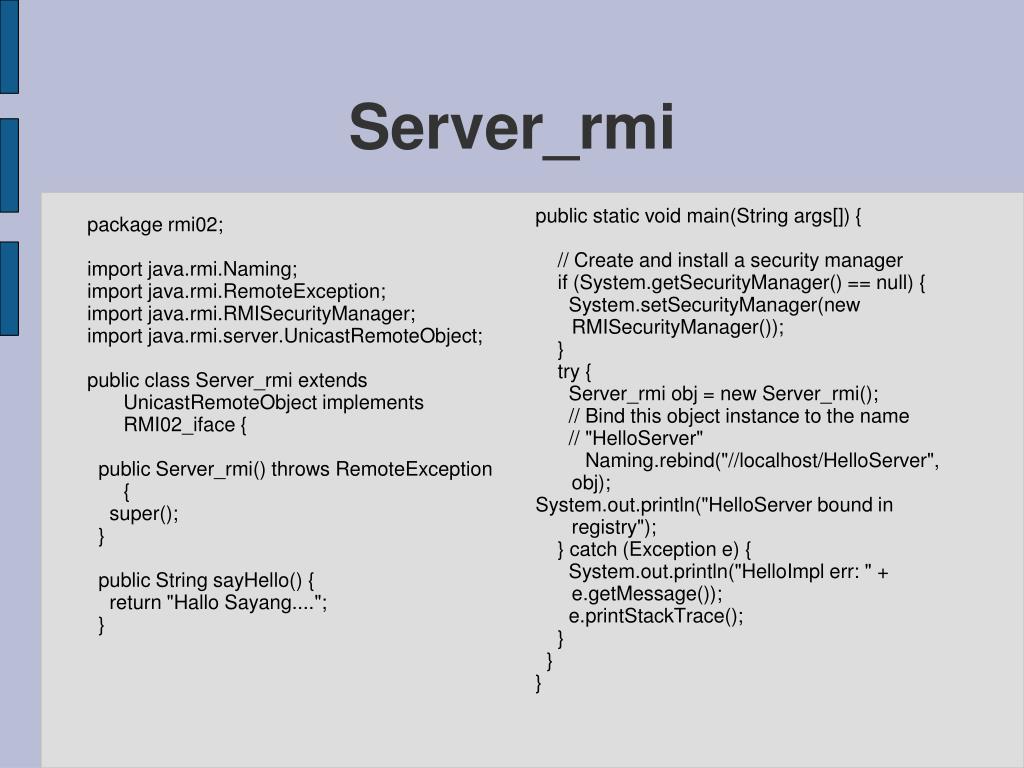 Server_rmi

package rmi02;

import java.rmi.Naming;
import java.rmi.RemoteException;
import java.rmi.RMISecurityManager;
import java.rmi.server.UnicastRemoteObject;

public class Server_rmi extends UnicastRemoteObject implements RMI02_iface {

public Server_rmi() throws RemoteException {
super();
}

public String sayHello() {
return "Hallo Sayang....";
}

public static void main(String args[]) {

// Create and install a security manager
if (System.getSecurityManager() == null) {
System.setSecurityManager(new RMISecurityManager());
}
try {
Server_rmi obj = new Server_rmi();
// Bind this object instance to the name
// "HelloServer"
Naming.rebind("//localhost/HelloServer", obj);
System.out.println("HelloServer bound in registry");
} catch (Exception e) {
System.out.println("HelloImpl err: " + e.getMessage());
e.printStackTrace();
}
}
}